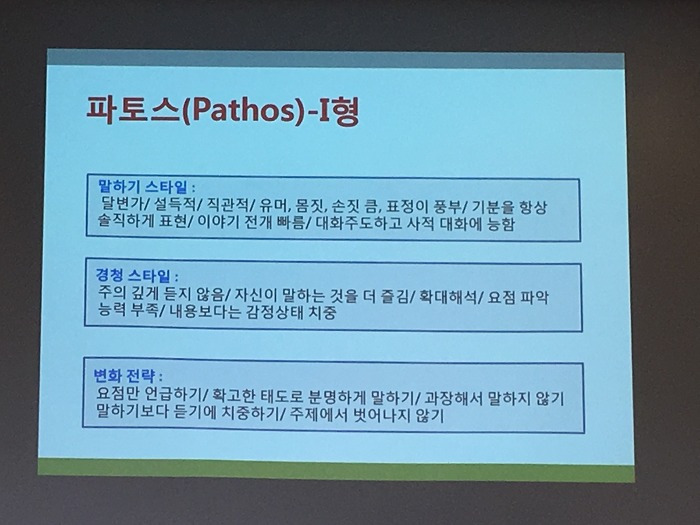 파토스(Pathos)-I형

말하기 스타일 :
달변가/ 설득적/ 직관적/ 유머, 몸짓, 손짓 큼, 표정이 풍부/ 기분을 항상 솔직하게 표현/ 이야기 전개 빠름/ 대화주도하고 사적 대화에 능함

경청 스타일 :
주의 깊게 듣지 않음/ 자신이 말하는 것을 더 즐김/ 확대해석/ 요점 파악 능력 부족/ 내용보다는 감정상태 치중

변화 전략 :
요점만 언급하기/ 확고한 태도로 분명하게 말하기/ 과장해서 말하지 않기 말하기보다 듣기에 치중하기/ 주제에서 벗어나지 않기